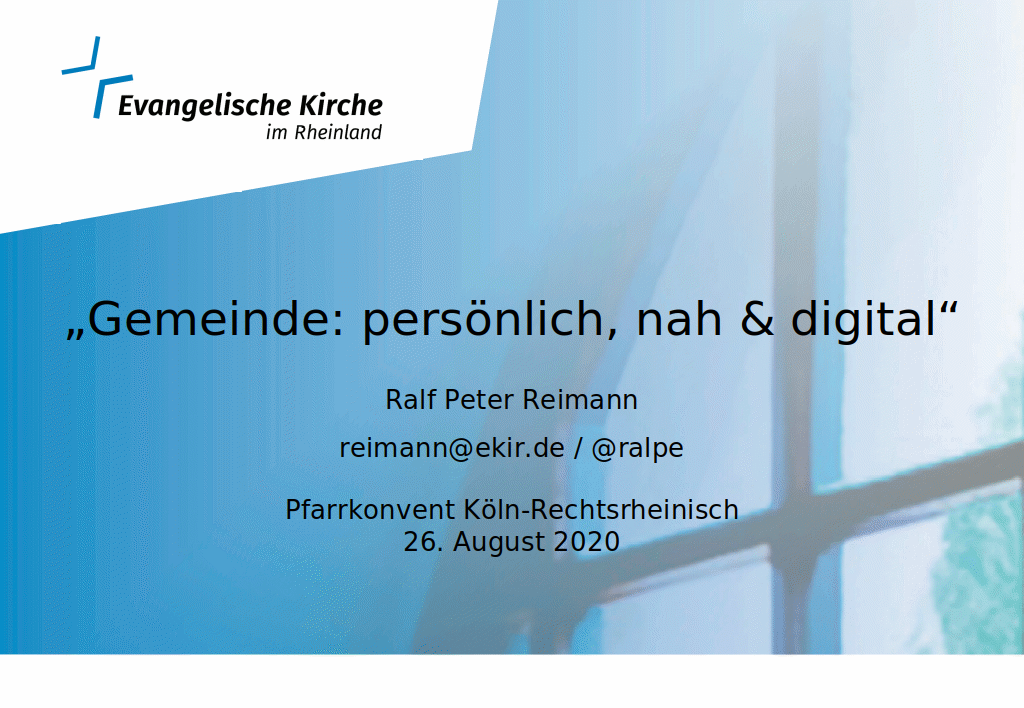 Evangelische Kirche
im Rheinland

„Gemeinde: persönlich, nah & digital“

Ralf Peter Reimann

reimann@ekir.de / @ralpe

Pfarrkonvent Köln-Rechtsrheinisch
26. August 2020